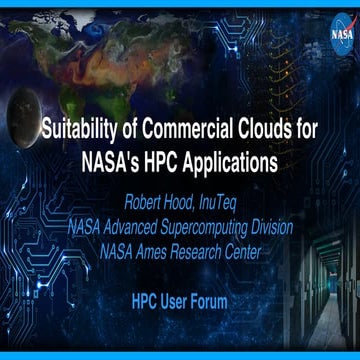 NASA

Suitability of Commercial Clouds for NASA's HPC Applications

Robert Hood, InuTeq
NASA Advanced Supercomputing Division
NASA Ames Research Center

HPC User Forum